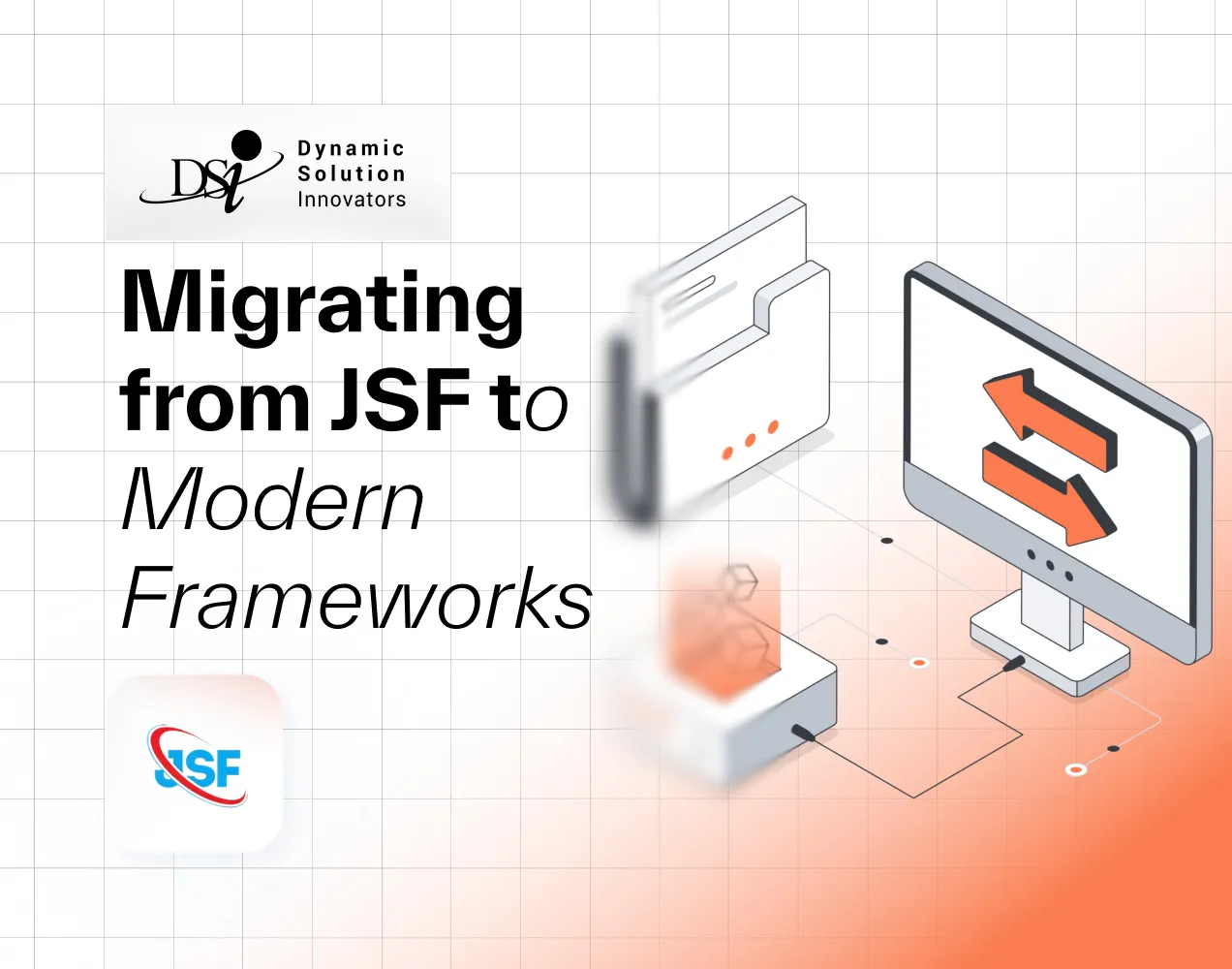 DSi Dynamic Solution Innovators

Migrating from JSF to Modern Frameworks

JSF